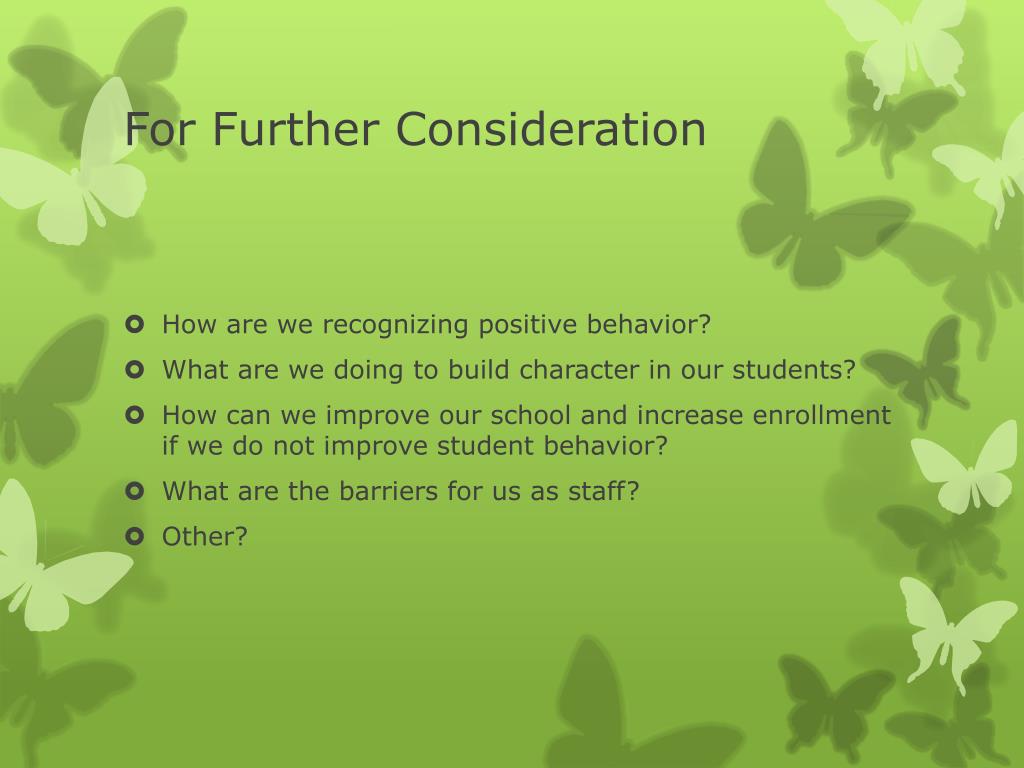 For Further Consideration

- How are we recognizing positive behavior?
- What are we doing to build character in our students?
- How can we improve our school and increase enrollment if we do not improve student behavior?
- What are the barriers for us as staff?
- Other?